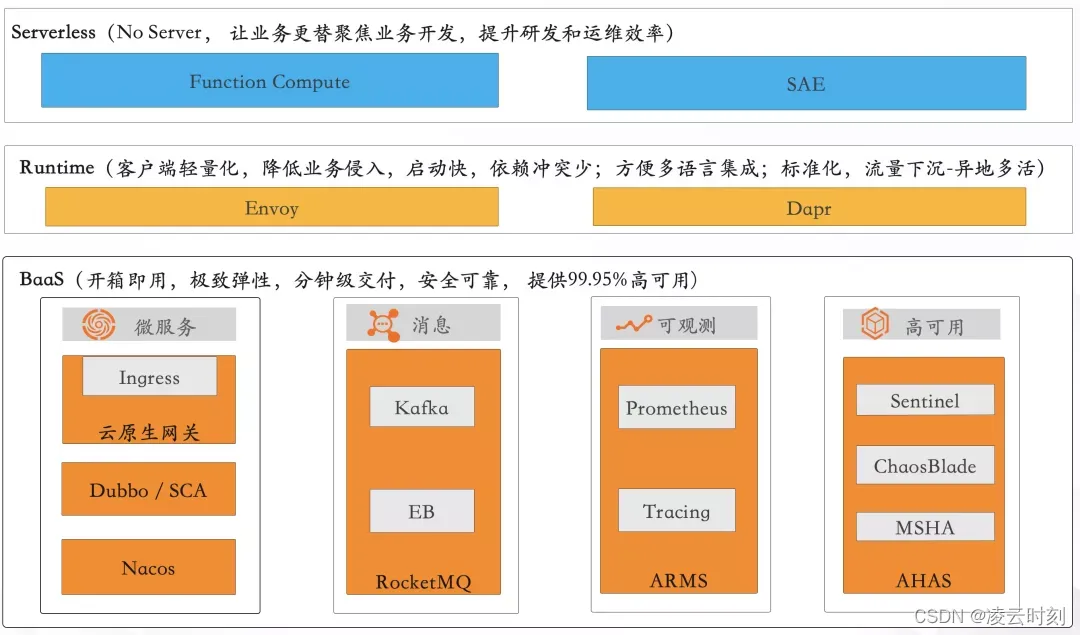 Serverless（No Server， 让业务更替聚焦业务开发，提升研发和运维效率）

Function Compute

SAE

Runtime（客户端轻量化，降低业务侵入，启动快，依赖冲突少；方便多语言集成；标准化，流量下沉-异地多活）

Envoy

Dapr

BaaS（开箱即用，极致弹性，分钟级交付，安全可靠， 提供99.95%高可用）

微服务

Ingress

云原生网关

Dubbo / SCA

Nacos

消息

Kafka

EB

RocketMQ

可观测

Prometheus

Tracing

ARMS

高可用

Sentinel

ChaosBlade

MSHA

AHAS

CSDN @凌云时刻